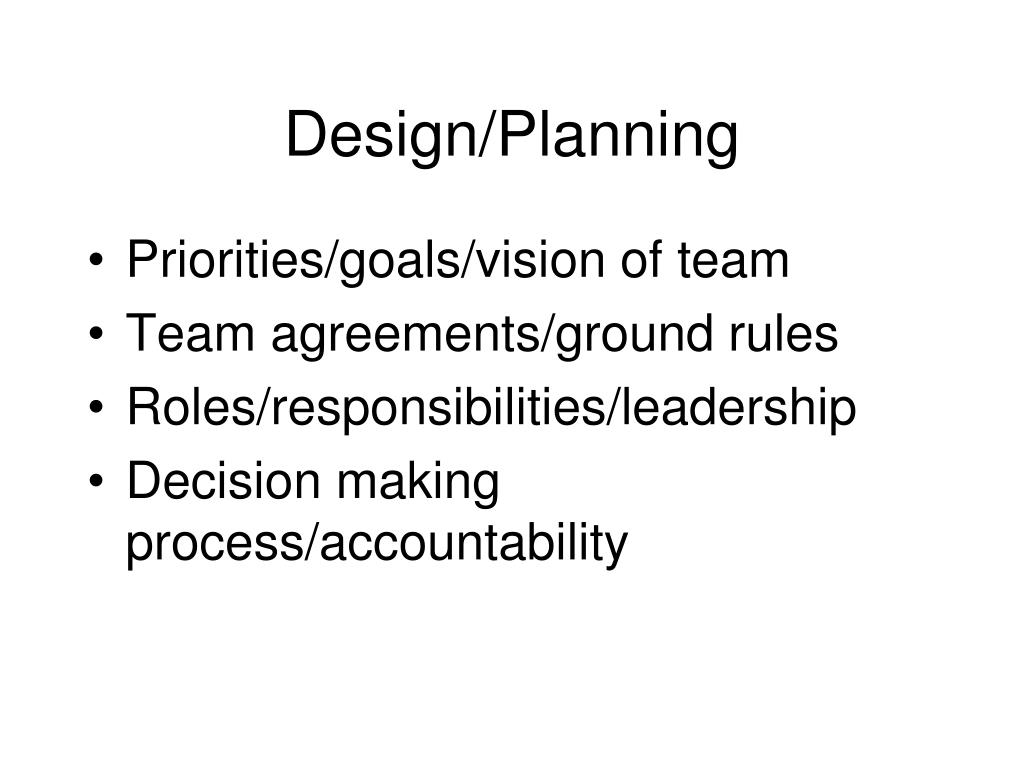 Design/Planning

• Priorities/goals/vision of team
• Team agreements/ground rules
• Roles/responsibilities/leadership
• Decision making process/accountability